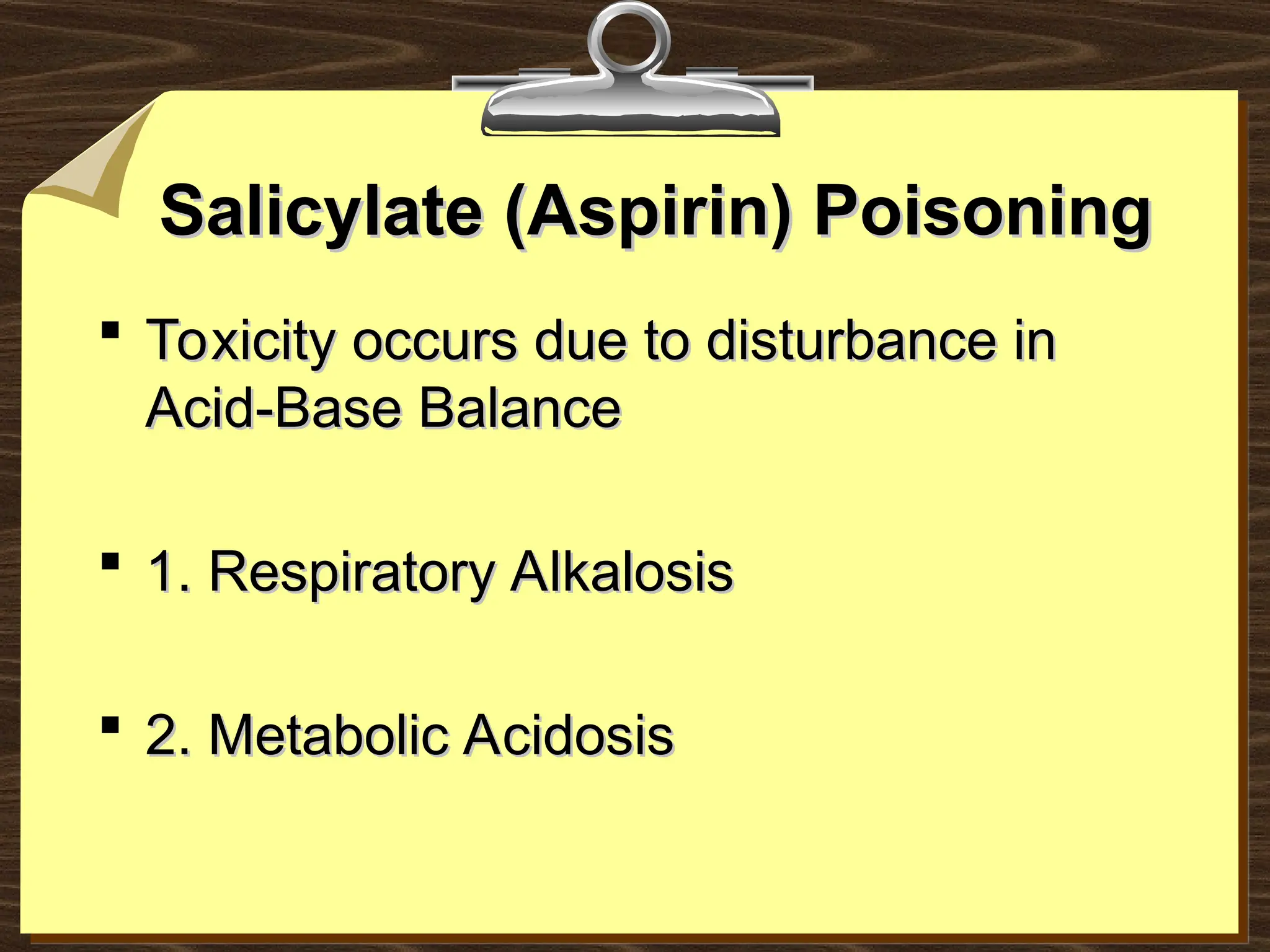 Salicylate (Aspirin) Poisoning

▪ Toxicity occurs due to disturbance in Acid-Base Balance

▪ 1. Respiratory Alkalosis

▪ 2. Metabolic Acidosis